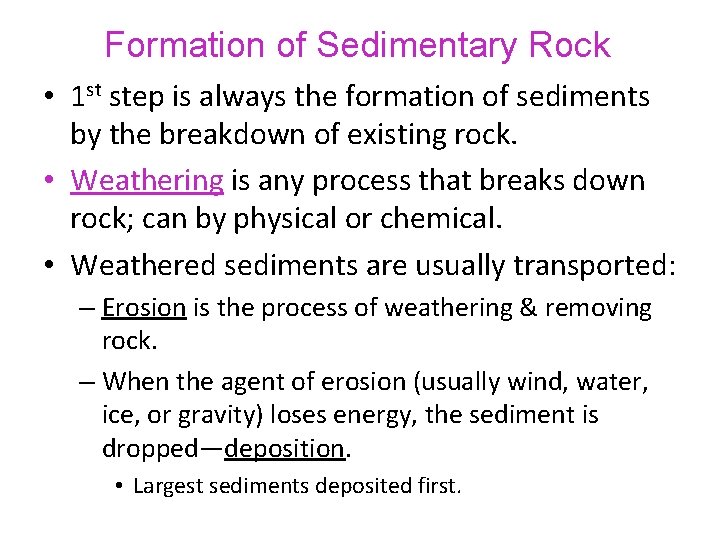 Formation of Sedimentary Rock

• 1st step is always the formation of sediments by the breakdown of existing rock.

• Weathering is any process that breaks down rock; can by physical or chemical.

• Weathered sediments are usually transported:

– Erosion is the process of weathering & removing rock.

– When the agent of erosion (usually wind, water, ice, or gravity) loses energy, the sediment is dropped—deposition.

• Largest sediments deposited first.